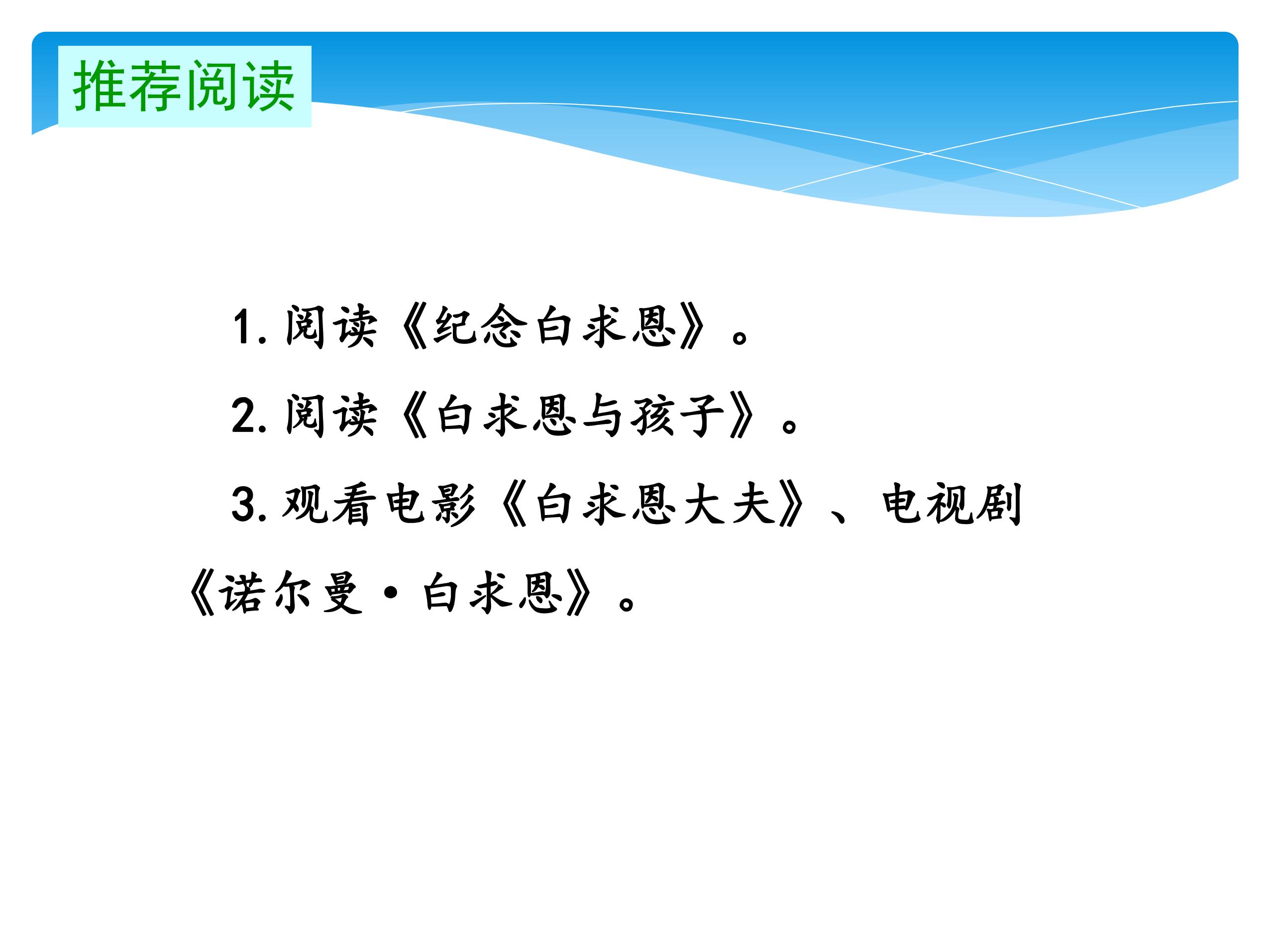 推荐阅读

1. 阅读《纪念白求恩》。

2. 阅读《白求恩与孩子》。

3. 观看电影《白求恩大夫》、电视剧《诺尔曼·白求恩》。